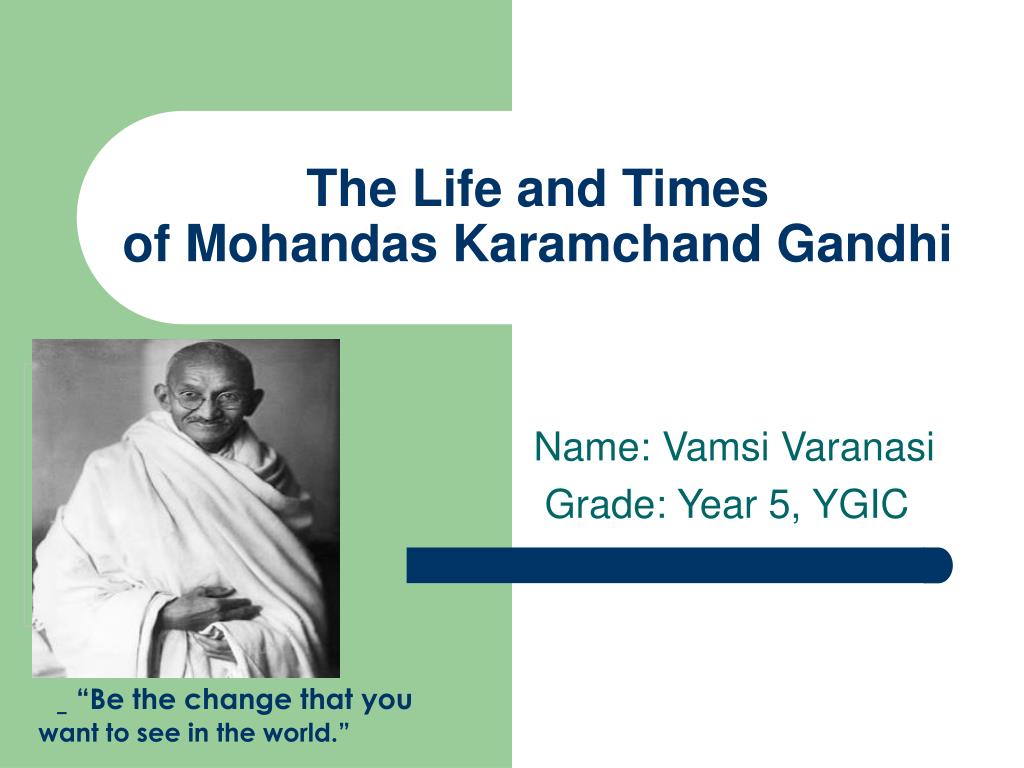 The Life and Times of Mohandas Karamchand Gandhi

Name: Vamsi Varanasi
Grade: Year 5, YGIC

_ “Be the change that you want to see in the world.”